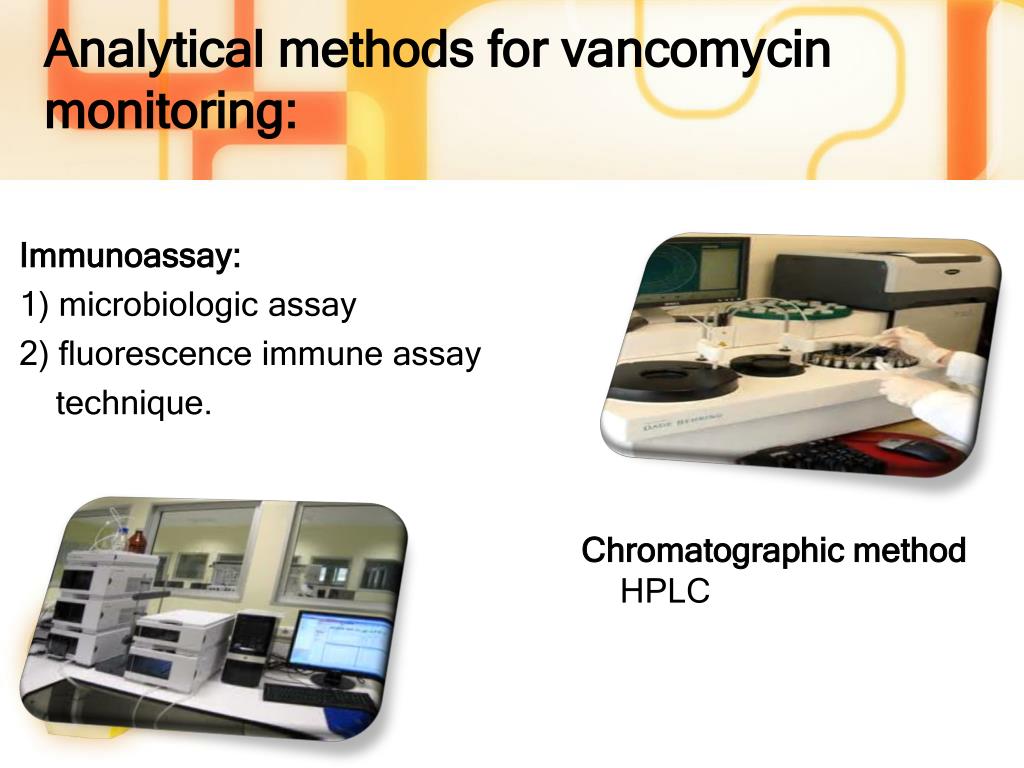 Analytical methods for vancomycin monitoring:

Immunoassay:
1) microbiologic assay
2) fluorescence immune assay technique.

DADE BEHRING

Chromatographic method
HPLC